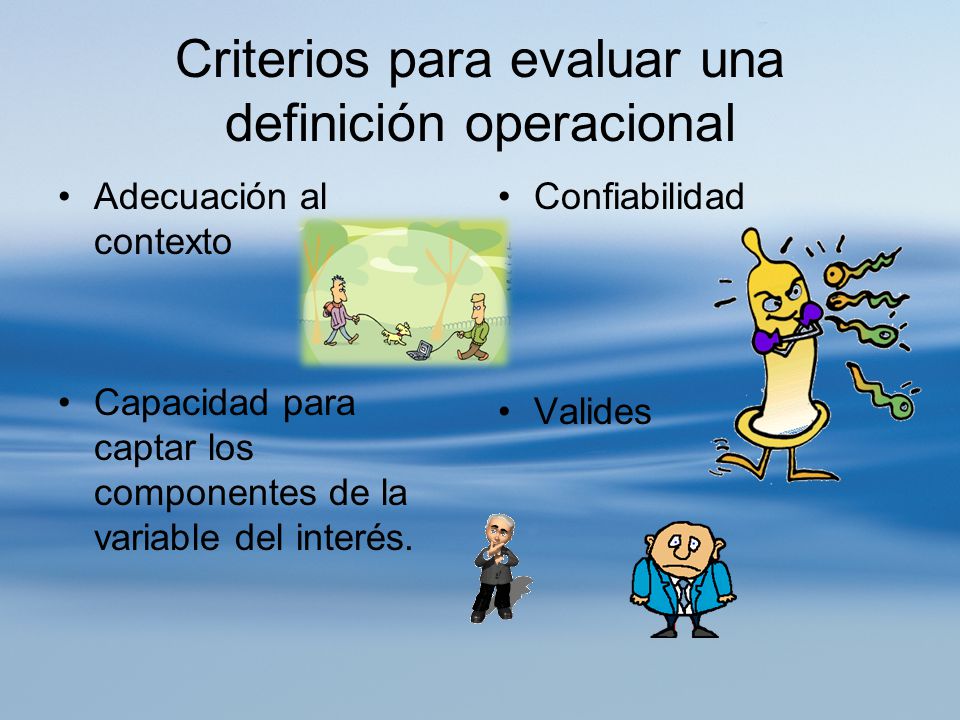 Criterios para evaluar una definición operacional

• Adecuación al contexto

• Capacidad para captar los componentes de la variable del interés.

• Confiabilidad

• Valides